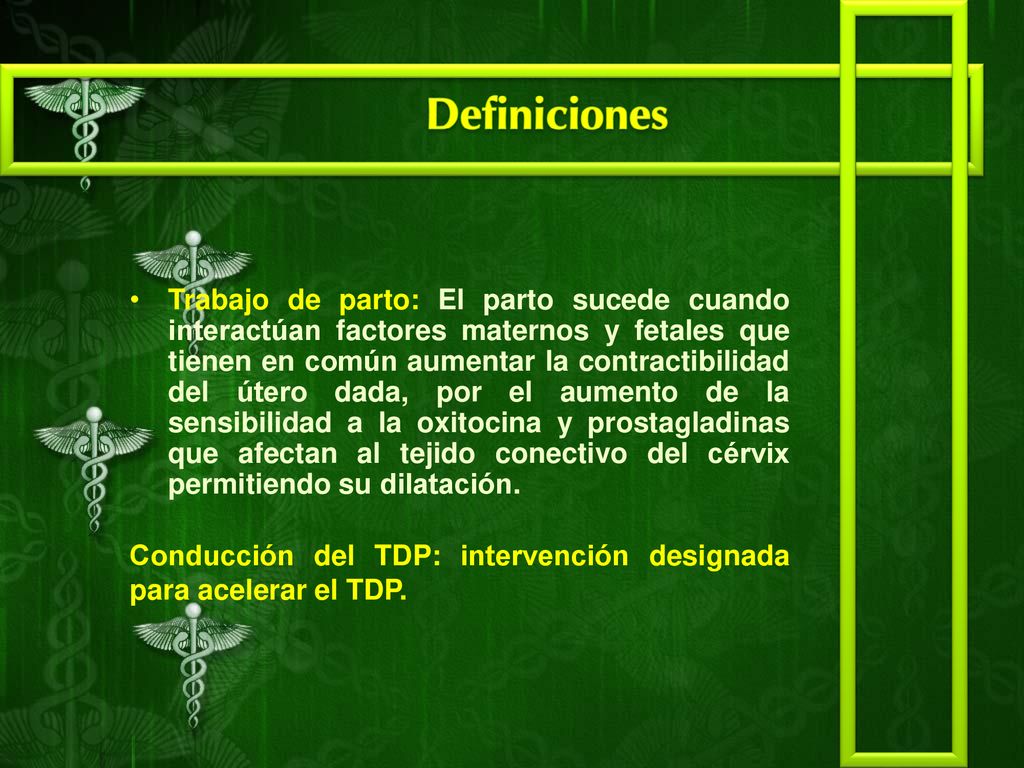 Definiciones

• Trabajo de parto: El parto sucede cuando interactúan factores maternos y fetales que tienen en común aumentar la contractibilidad del útero dada, por el aumento de la sensibilidad a la oxitocina y prostagladinas que afectan al tejido conectivo del cérvix permitiendo su dilatación.

Conducción del TDP: intervención designada para acelerar el TDP.